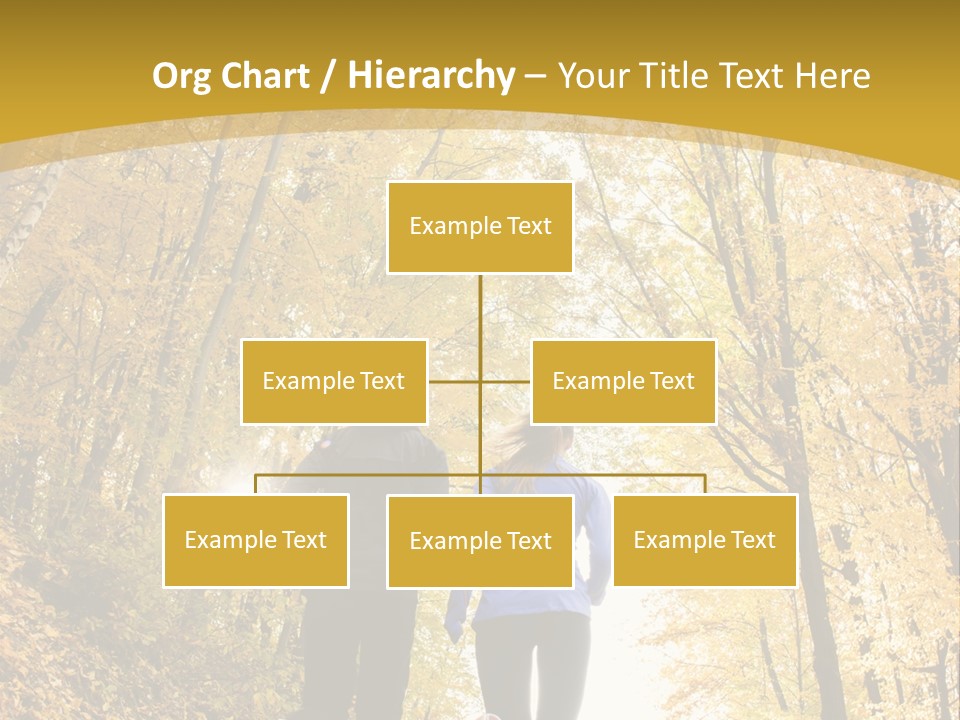 Org Chart / Hierarchy – Your Title Text Here

Example Text

Example Text

Example Text

Example Text

Example Text

Example Text